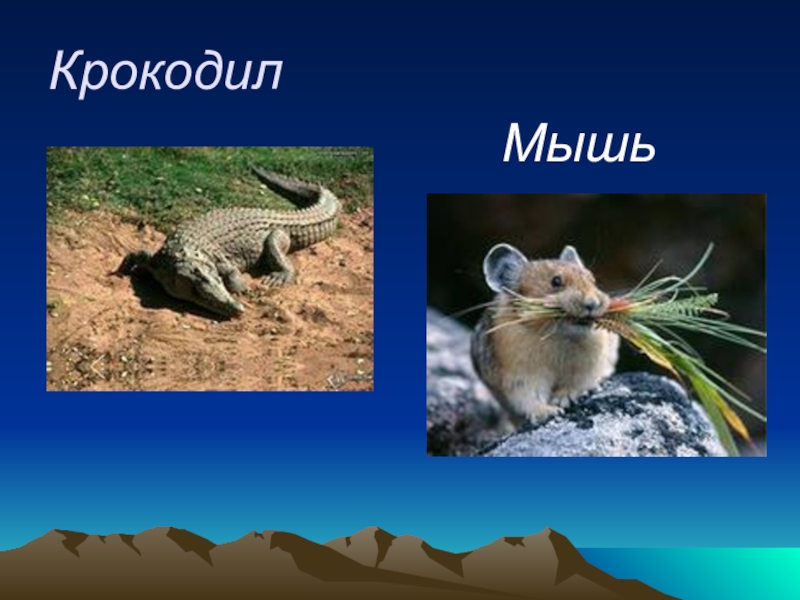 Крокодил

Мышь